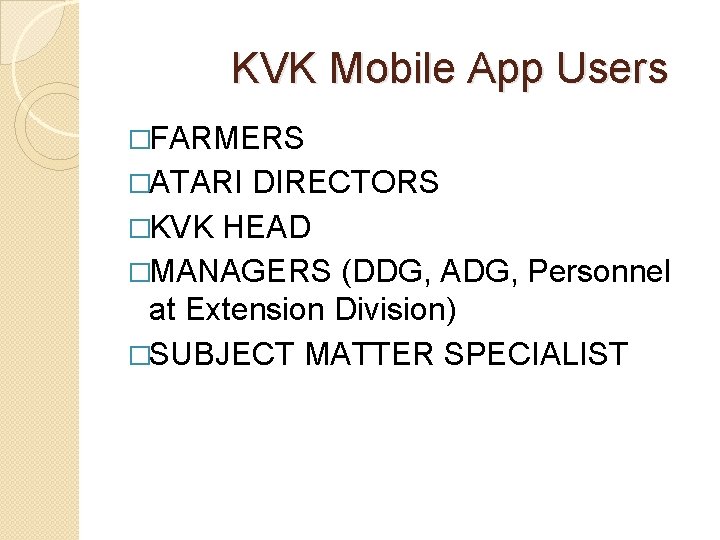 KVK Mobile App Users

□FARMERS
□ATARI DIRECTORS
□KVK HEAD
□MANAGERS (DDG, ADG, Personnel at Extension Division)
□SUBJECT MATTER SPECIALIST